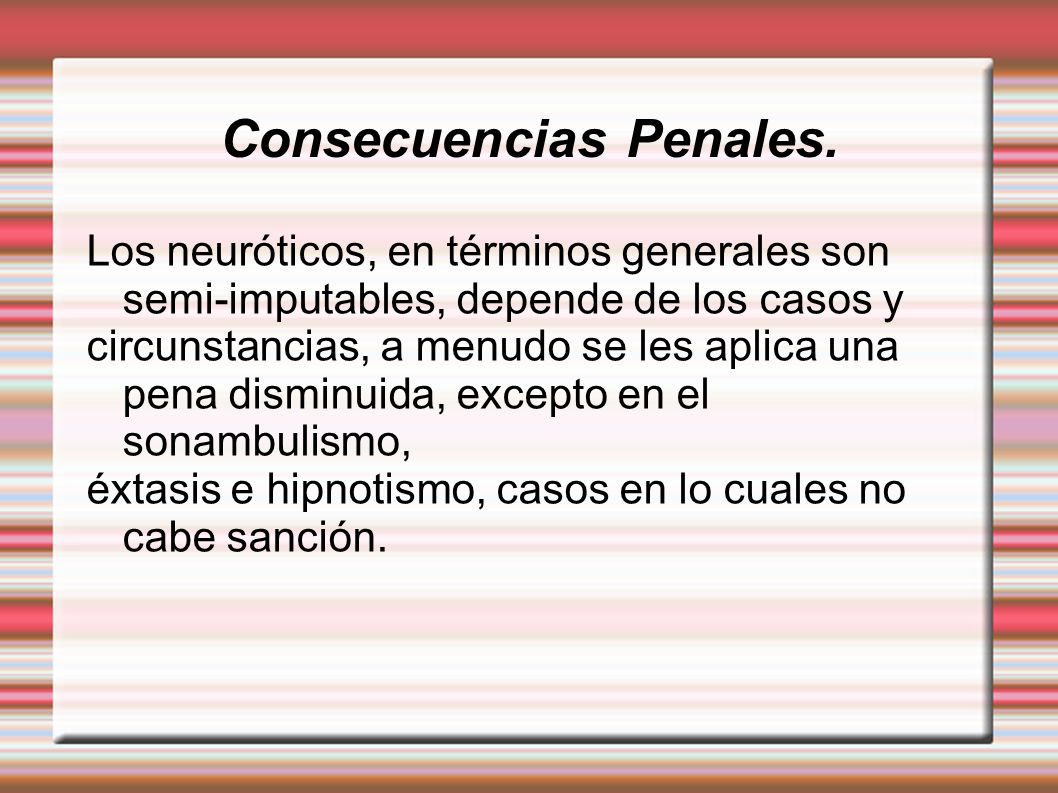 Consecuencias Penales.

Los neuróticos, en términos generales son semi-imputables, depende de los casos y

circunstancias, a menudo se les aplica una pena disminuida, excepto en el sonambulismo,

éxtasis e hipnotismo, casos en lo cuales no cabe sanción.